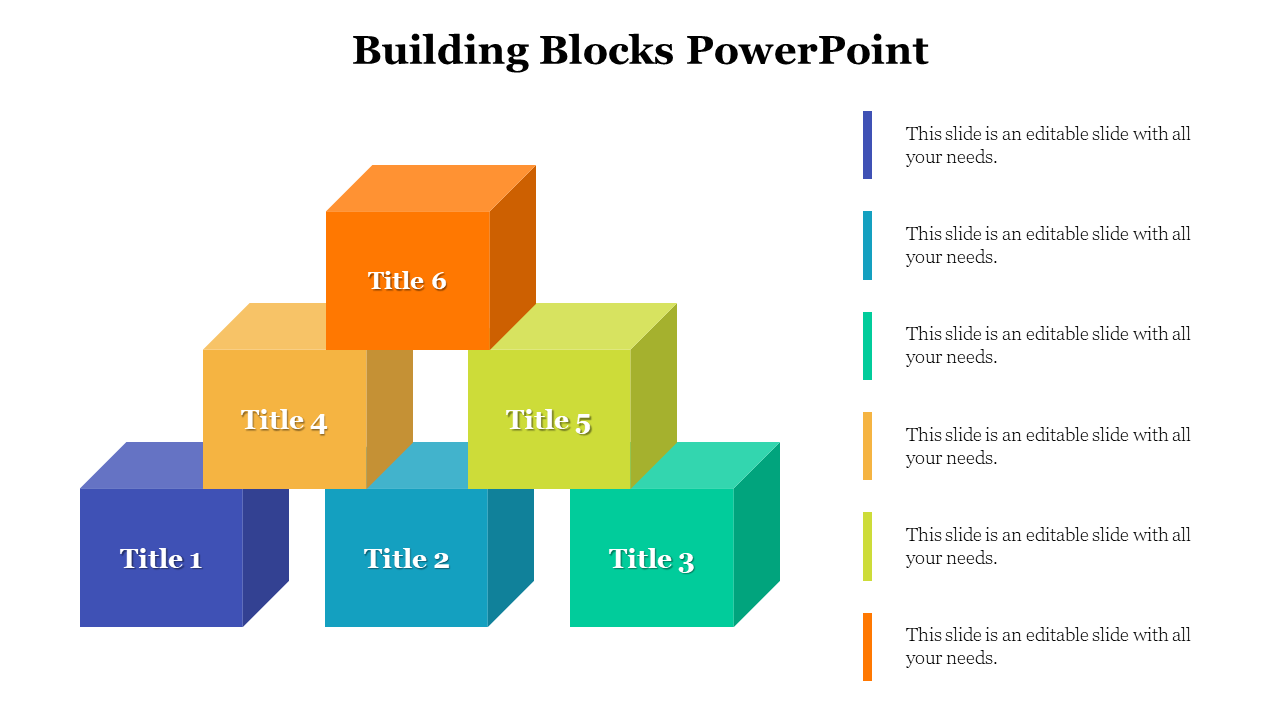 Building Blocks PowerPoint

Title 6

Title 4

Title 5

Title 1

Title 2

Title 3

This slide is an editable slide with all your needs.

This slide is an editable slide with all your needs.

This slide is an editable slide with all your needs.

This slide is an editable slide with all your needs.

This slide is an editable slide with all your needs.

This slide is an editable slide with all your needs.